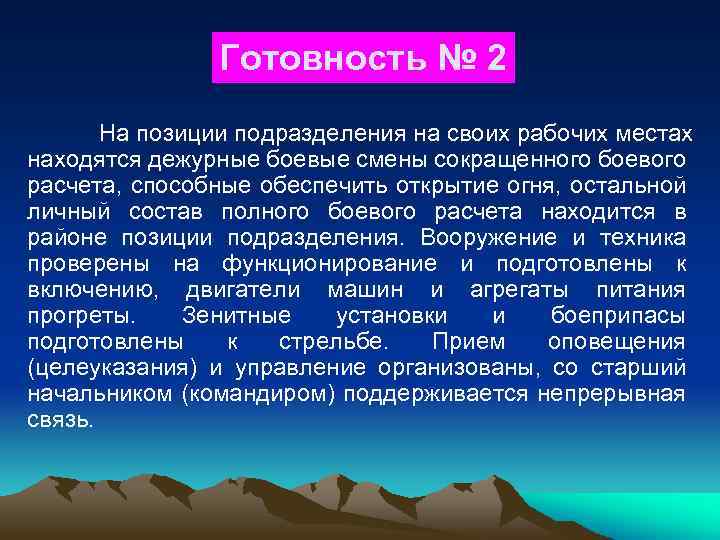 Готовность № 2

На позиции подразделения на своих рабочих местах находятся дежурные боевые смены сокращенного боевого расчета, способные обеспечить открытие огня, остальной личный состав полного боевого расчета находится в районе позиции подразделения. Вооружение и техника проверены на функционирование и подготовлены к включению, двигатели машин и агрегаты питания прогреты. Зенитные установки и боеприпасы подготовлены к стрельбе. Прием оповещения (целеуказания) и управление организованы, со старший начальником (командиром) поддерживается непрерывная связь.